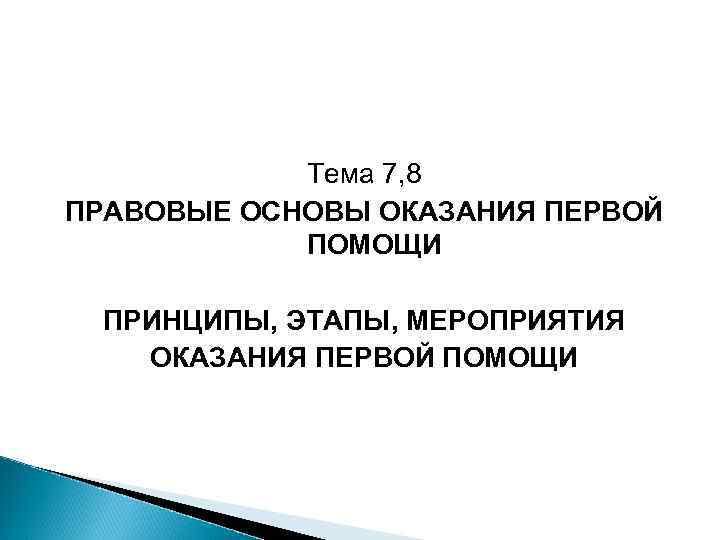 Тема 7,8
ПРАВОВЫЕ ОСНОВЫ ОКАЗАНИЯ ПЕРВОЙ ПОМОЩИ

ПРИНЦИПЫ, ЭТАПЫ, МЕРОПРИЯТИЯ ОКАЗАНИЯ ПЕРВОЙ ПОМОЩИ